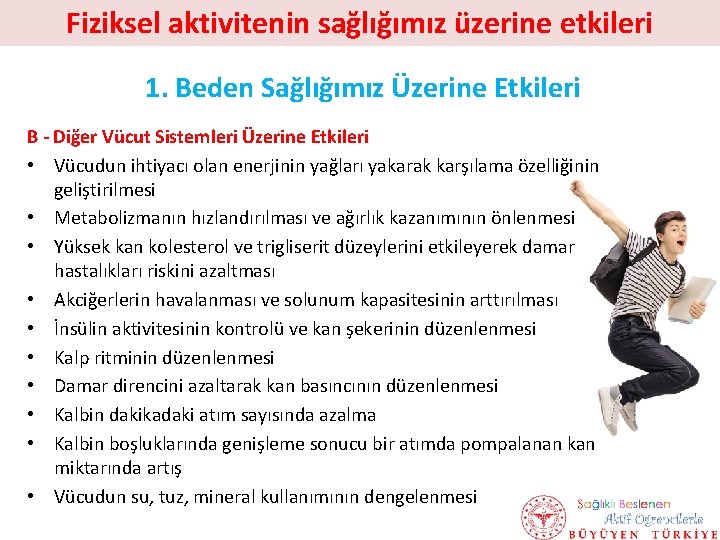 Fiziksel aktivitenin sağlığımız üzerine etkileri

1. Beden Sağlığımız Üzerine Etkileri

B - Diğer Vücut Sistemleri Üzerine Etkileri

• Vücudun ihtiyacı olan enerjinin yağları yakarak karşılama özelliğinin geliştirilmesi
• Metabolizmanın hızlandırılması ve ağırlık kazanımının önlenmesi
• Yüksek kan kolesterol ve trigliserit düzeylerini etkileyerek damar hastalıkları riskini azaltması
• Akciğerlerin havalanması ve solunum kapasitesinin arttırılması
• İnsülin aktivitesinin kontrolü ve kan şekerinin düzenlenmesi
• Kalp ritminin düzenlenmesi
• Damar direncini azaltarak kan basıncının düzenlenmesi
• Kalbin dakikadaki atım sayısında azalma
• Kalbin boşluklarında genişleme sonucu bir atımda pompalanan kan miktarında artış
• Vücudun su, tuz, mineral kullanımının dengelenmesi

Sağlıklı Beslenen Aktif Öğrencilerle BÜYÜYEN TÜRKİYE